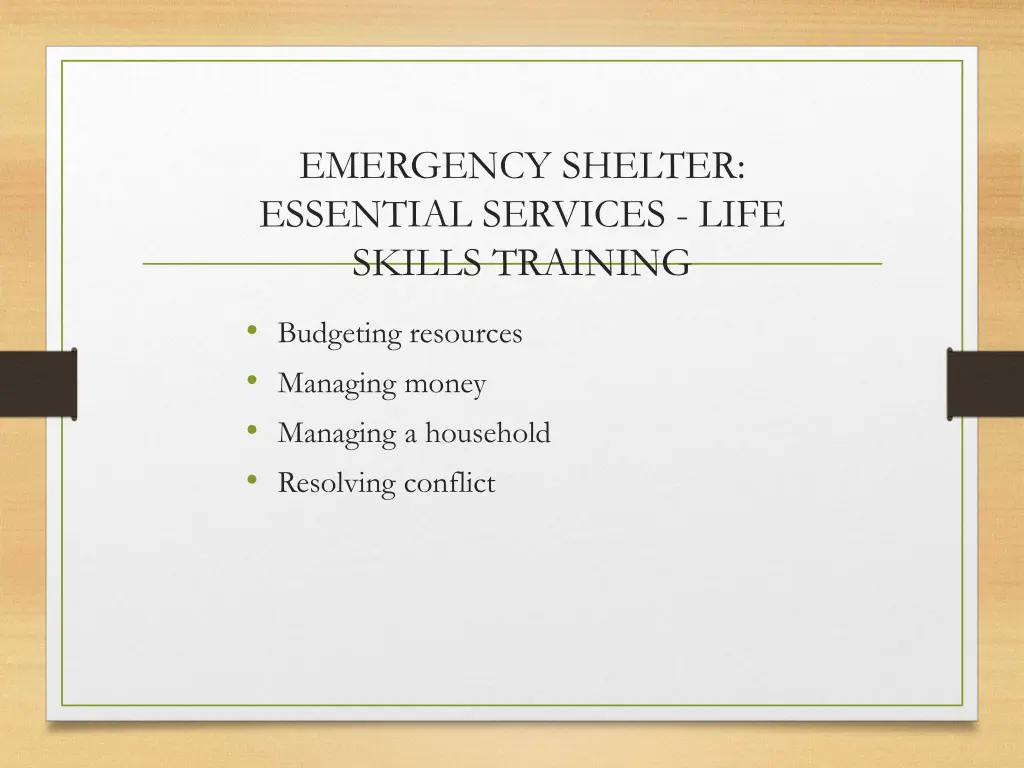 EMERGENCY SHELTER: ESSENTIAL SERVICES - LIFE SKILLS TRAINING

• Budgeting resources
• Managing money
• Managing a household
• Resolving conflict